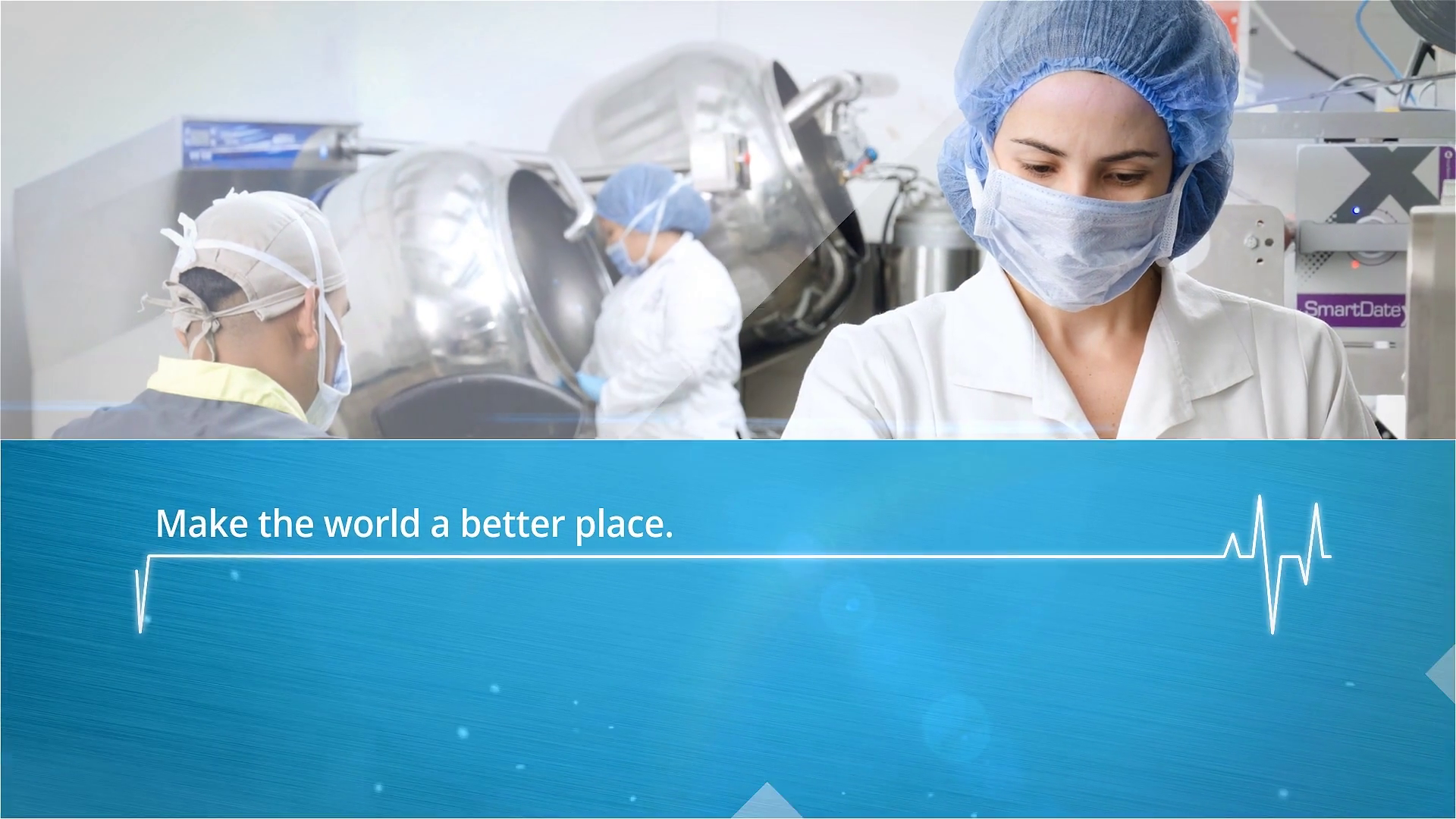 SmartDate

Make the world a better place.